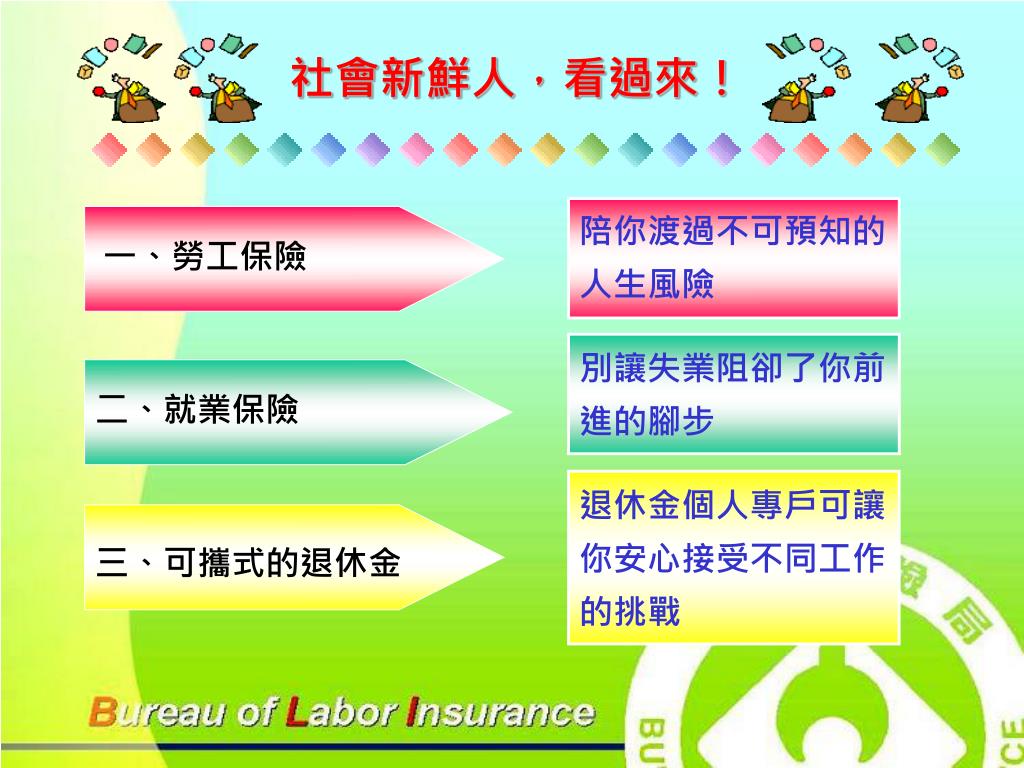 社會新鮮人，看過來！

一、勞工保險

陪你渡過不可預知的人生風險

二、就業保險

別讓失業阻卻了你前進的腳步

三、可攜式的退休金

退休金個人專戶可讓你安心接受不同工作的挑戰

Bureau of Labor Insurance